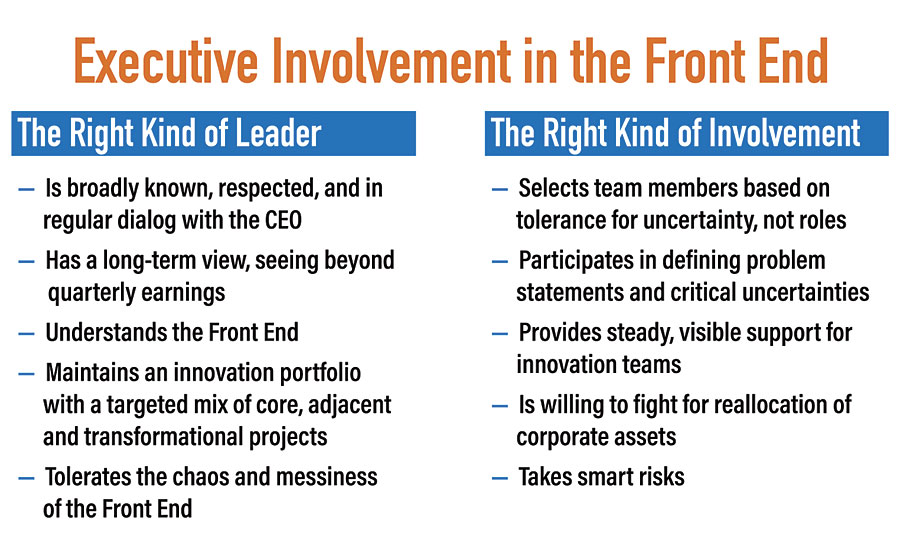 Executive Involvement in the Front End

The Right Kind of Leader

– Is broadly known, respected, and in regular dialog with the CEO

– Has a long-term view, seeing beyond quarterly earnings

– Understands the Front End

– Maintains an innovation portfolio with a targeted mix of core, adjacent and transformational projects

– Tolerates the chaos and messiness of the Front End

The Right Kind of Involvement

– Selects team members based on tolerance for uncertainty, not roles

– Participates in defining problem statements and critical uncertainties

– Provides steady, visible support for innovation teams

– Is willing to fight for reallocation of corporate assets

– Takes smart risks